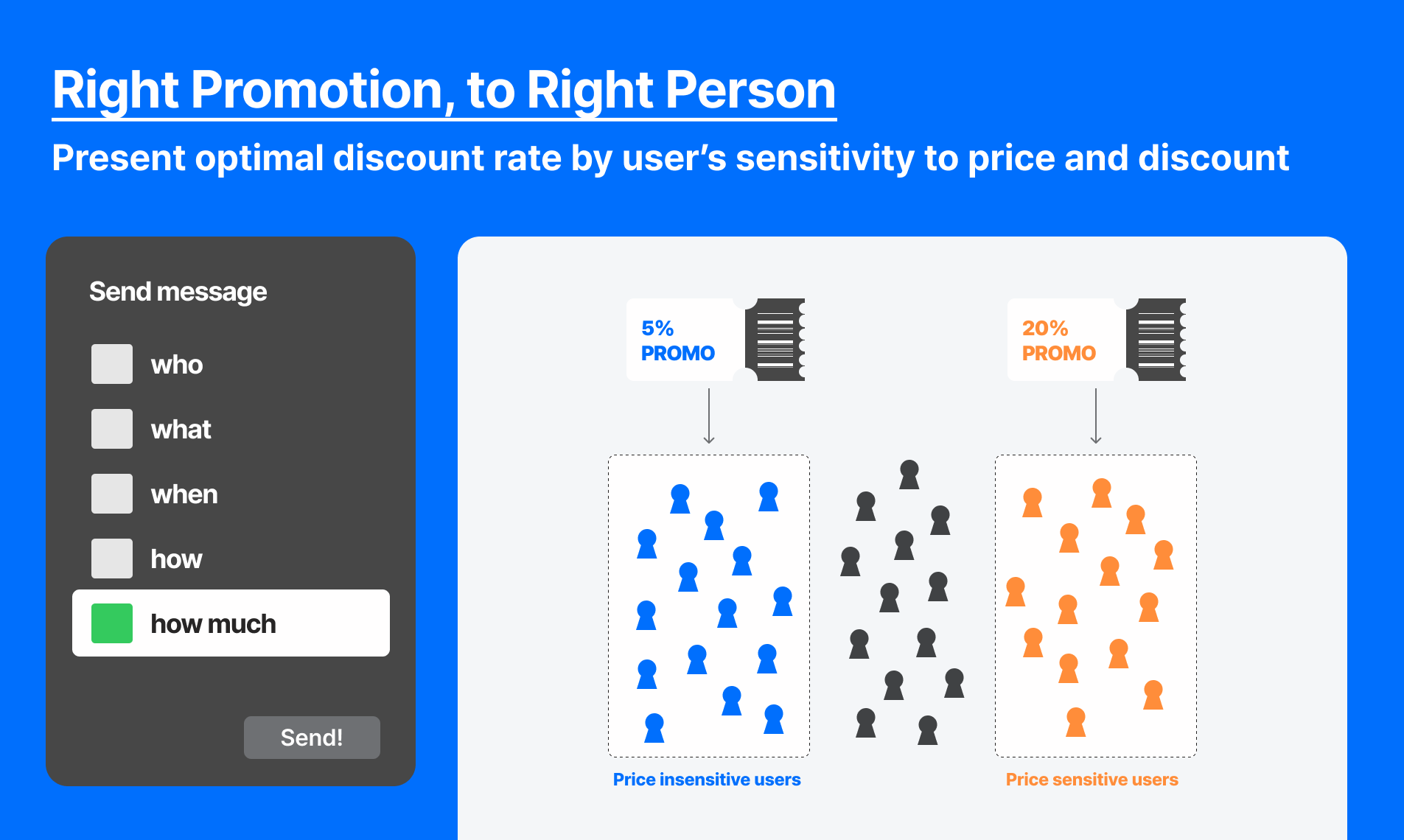 Right Promotion, to Right Person

Present optimal discount rate by user's sensitivity to price and discount

Send message

who

what

when

how

how much

Send!

5% PROMO

20% PROMO

Price insensitive users

Price sensitive users